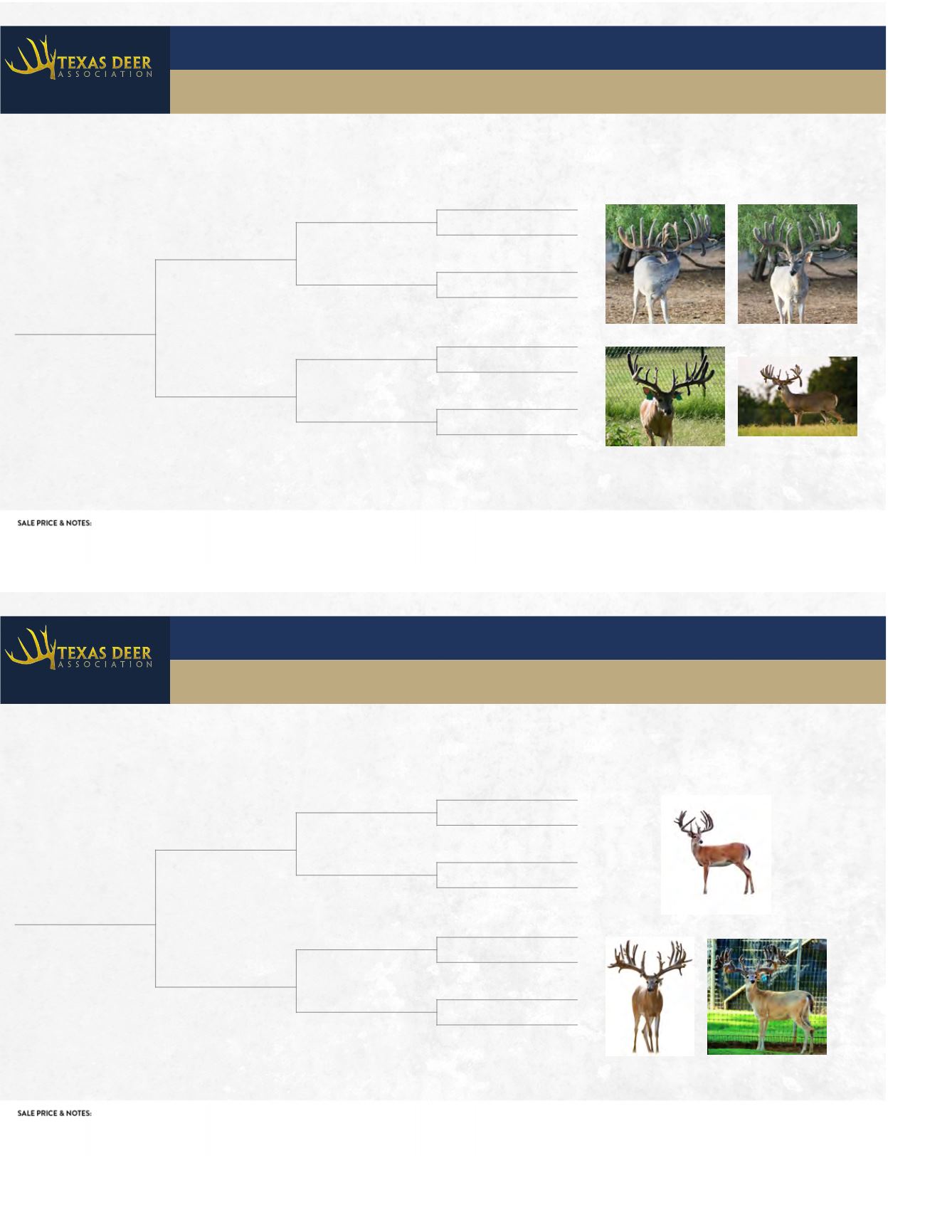 TEXAS DEER ASSOCIATION

SALE PRICE & NOTES:

TEXAS DEER ASSOCIATION

SALE PRICE & NOTES: